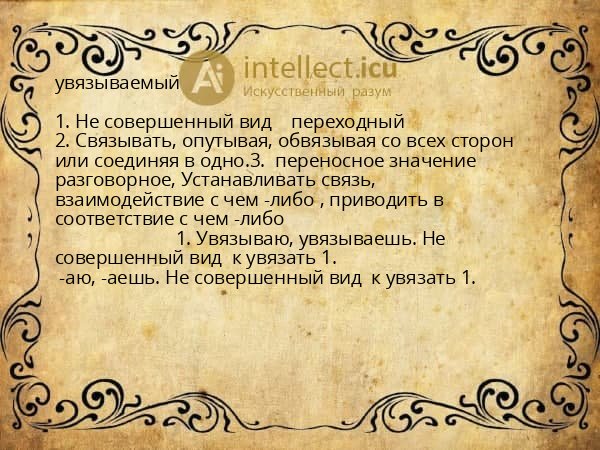 увязываемый

Ai intellect.icu
Искусственный разум

1. Не совершенный вид переходный
2. Связывать, опутывая, обвязывая со всех сторон или соединяя в одно.3. переносное значение разговорное, Устанавливать связь, взаимодействие с чем -либо , приводить в соответствие с чем -либо
1. Увязываю, увязываешь. Не совершенный вид к увязать 1.
-аю, -аешь. Не совершенный вид к увязать 1.